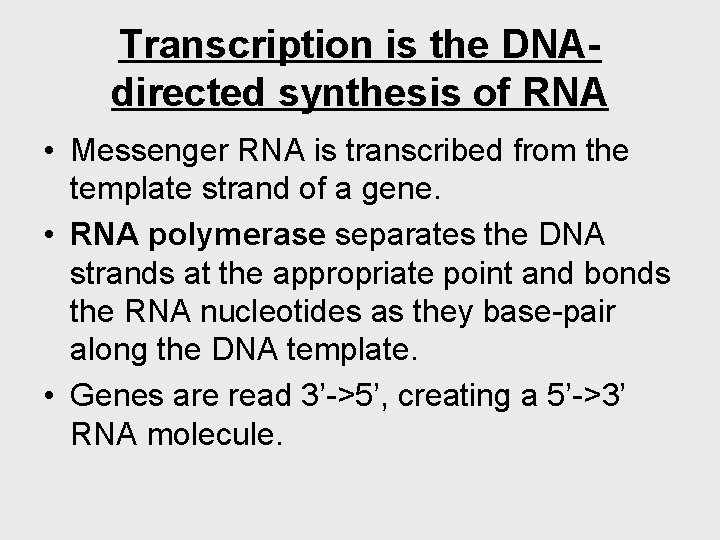 Transcription is the DNA-directed synthesis of RNA

• Messenger RNA is transcribed from the template strand of a gene.

• RNA polymerase separates the DNA strands at the appropriate point and bonds the RNA nucleotides as they base-pair along the DNA template.

• Genes are read 3’->5’, creating a 5’->3’ RNA molecule.